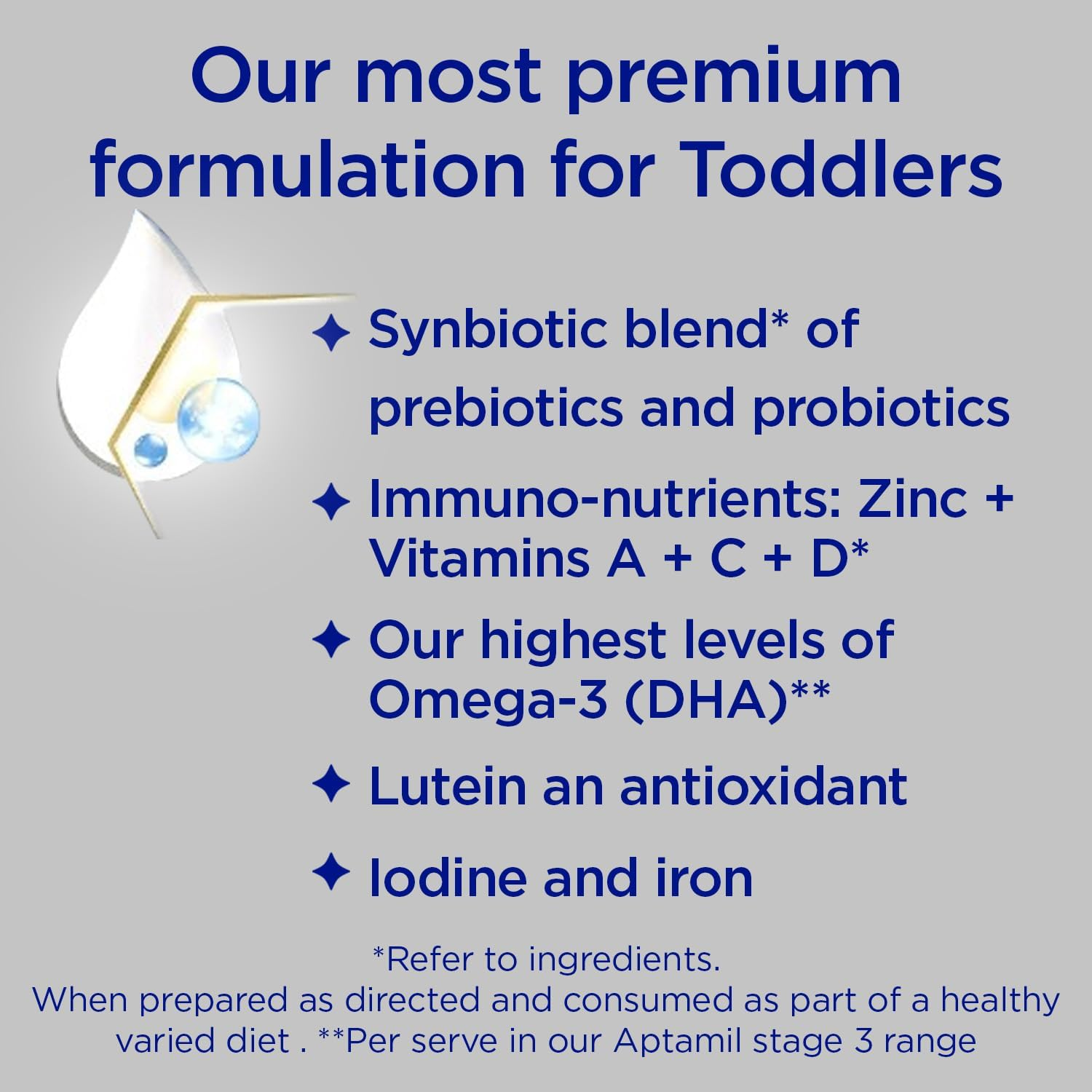 Our most premium formulation for Toddlers

✦ Synbiotic blend* of prebiotics and probiotics

✦ Immuno-nutrients: Zinc + Vitamins A + C + D*

✦ Our highest levels of Omega-3 (DHA)**

✦ Lutein an antioxidant

✦ Iodine and iron

*Refer to ingredients.
When prepared as directed and consumed as part of a healthy varied diet . **Per serve in our Aptamil stage 3 range